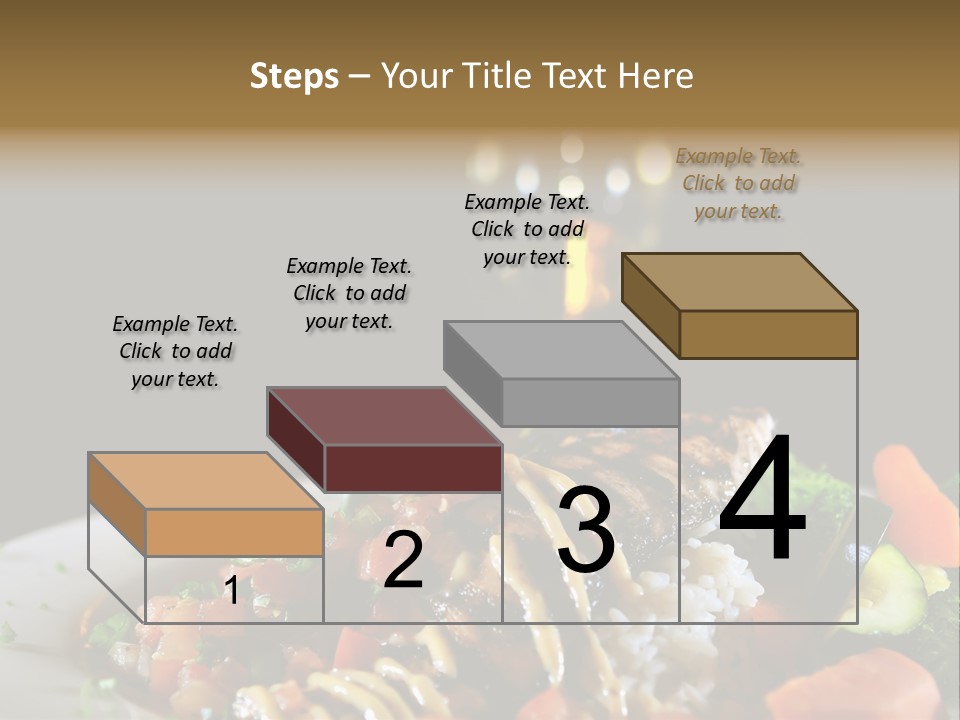 Steps – Your Title Text Here

Example Text. Click to add your text.

Example Text. Click to add your text.

Example Text. Click to add your text.

Example Text. Click to add your text.

1

2

3

4